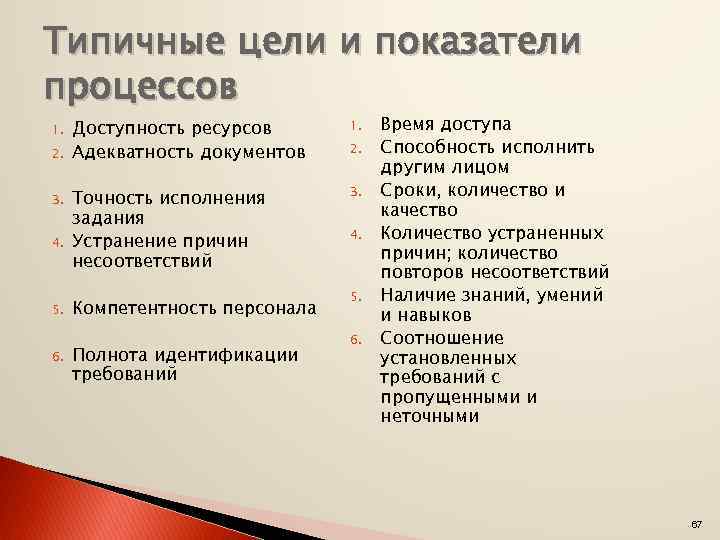 Типичные цели и показатели процессов

1. Доступность ресурсов
2. Адекватность документов
3. Точность исполнения задания
4. Устранение причин несоответствий
5. Компетентность персонала
6. Полнота идентификации требований

1. Время доступа
2. Способность исполнить другим лицом
3. Сроки, количество и качество
4. Количество устраненных причин; количество повторов несоответствий
5. Наличие знаний, умений и навыков
6. Соотношение установленных требований с пропущенными и неточными

67